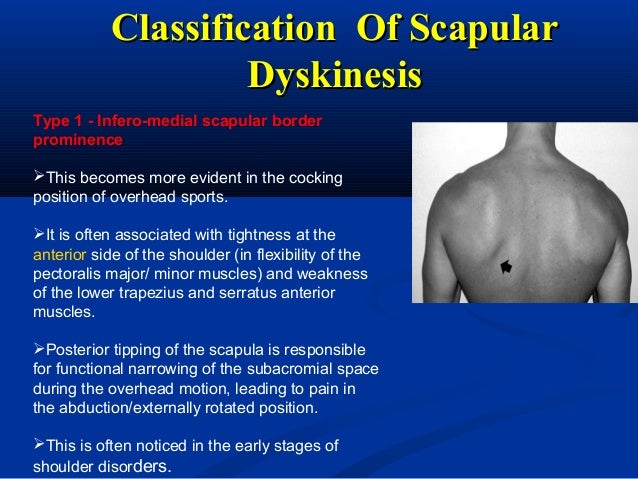 Classification Of Scapular Dyskinesis

Type 1 - Infero-medial scapular border prominence

➢This becomes more evident in the cocking position of overhead sports.

➢It is often associated with tightness at the anterior side of the shoulder (in flexibility of the pectoralis major/ minor muscles) and weakness of the lower trapezius and serratus anterior muscles.

➢Posterior tipping of the scapula is responsible for functional narrowing of the subacromial space during the overhead motion, leading to pain in the abduction/externally rotated position.

➢This is often noticed in the early stages of shoulder disorders.